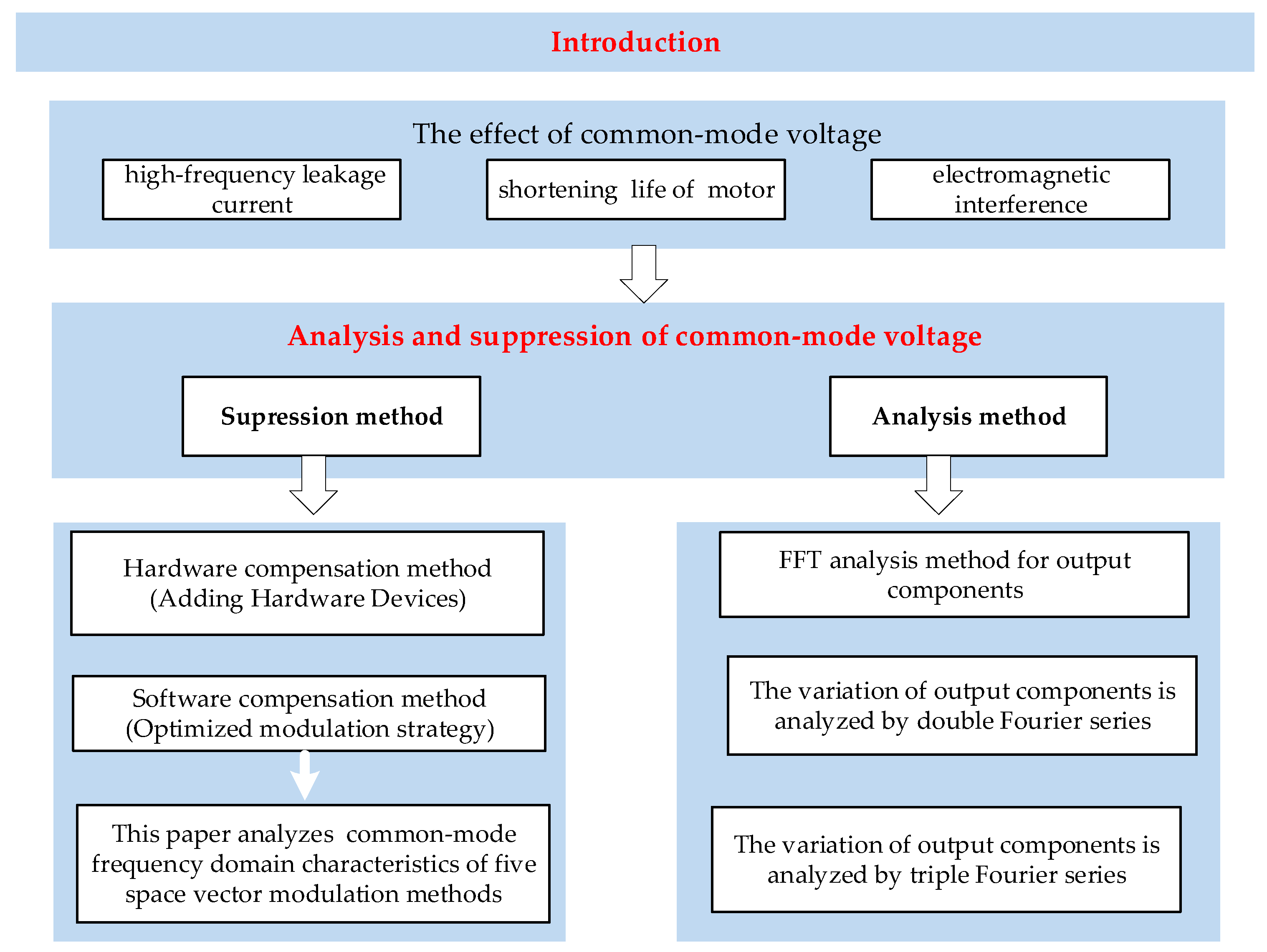 Introduction

The effect of common-mode voltage

high-frequency leakage current

shortening life of motor

electromagnetic interference

Analysis and suppression of common-mode voltage

Supression method

Analysis method

Hardware compensation method (Adding Hardware Devices)

Software compensation method (Optimized modulation strategy)

This paper analyzes common-mode frequency domain characteristics of five space vector modulation methods

FFT analysis method for output components

The variation of output components is analyzed by double Fourier series

The variation of output components is analyzed by triple Fourier series